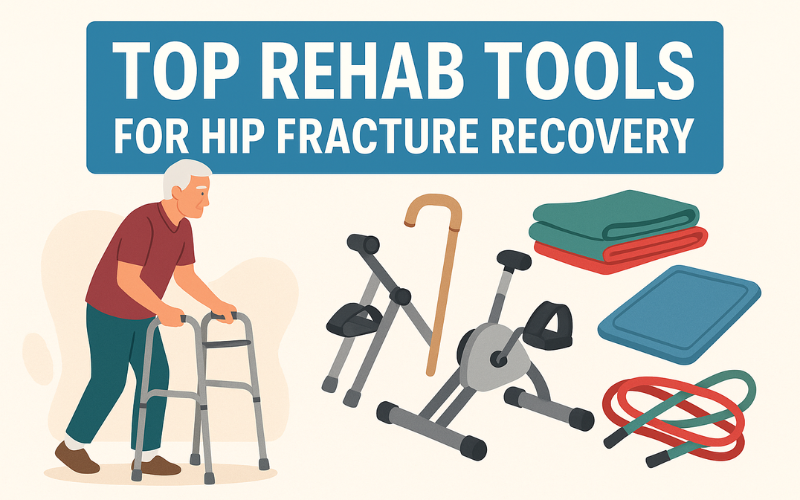 TOP REHAB TOOLS
FOR HIP FRACTURE RECOVERY